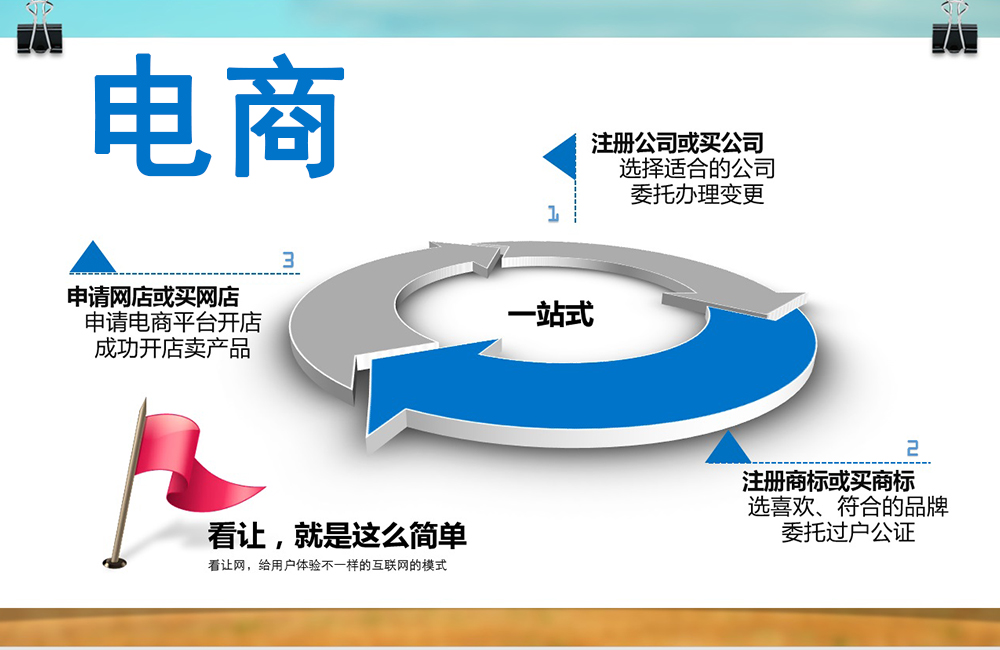 电商

注册公司或买公司
选择适合的公司
委托办理变更

1

3

申请网店或买网店
申请电商平台开店
成功开店卖产品

一站式

2

注册商标或买商标
选喜欢、符合的品牌
委托过户公证

看让，就是这么简单
看让网，给用户体验不一样的互联网的模式